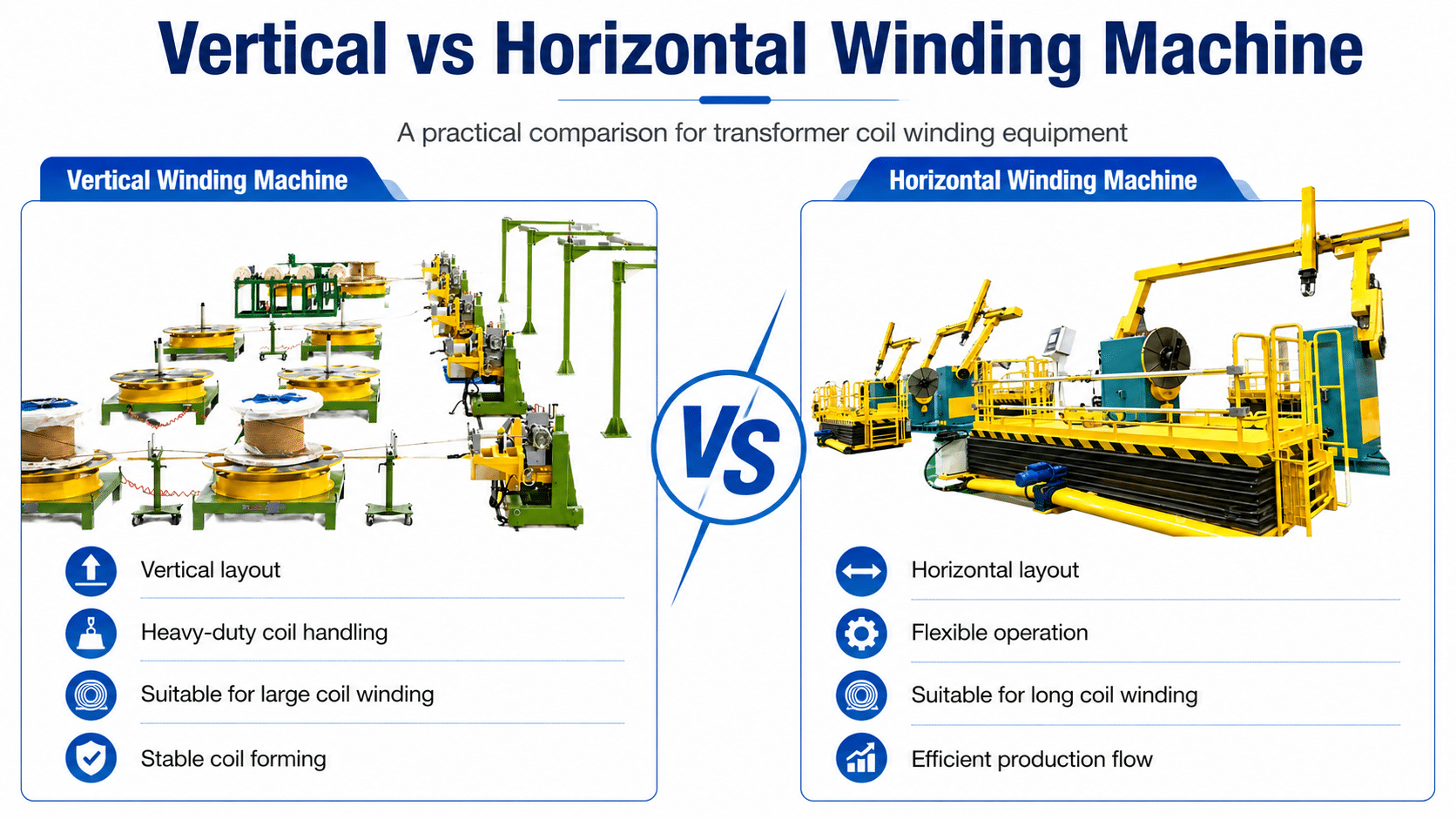 Vertical vs Horizontal Winding Machine

A practical comparison for transformer coil winding equipment

Vertical Winding Machine

Vertical layout

Heavy-duty coil handling

Suitable for large coil winding

Stable coil forming

VS

Horizontal Winding Machine

Horizontal layout

Flexible operation

Suitable for long coil winding

Efficient production flow